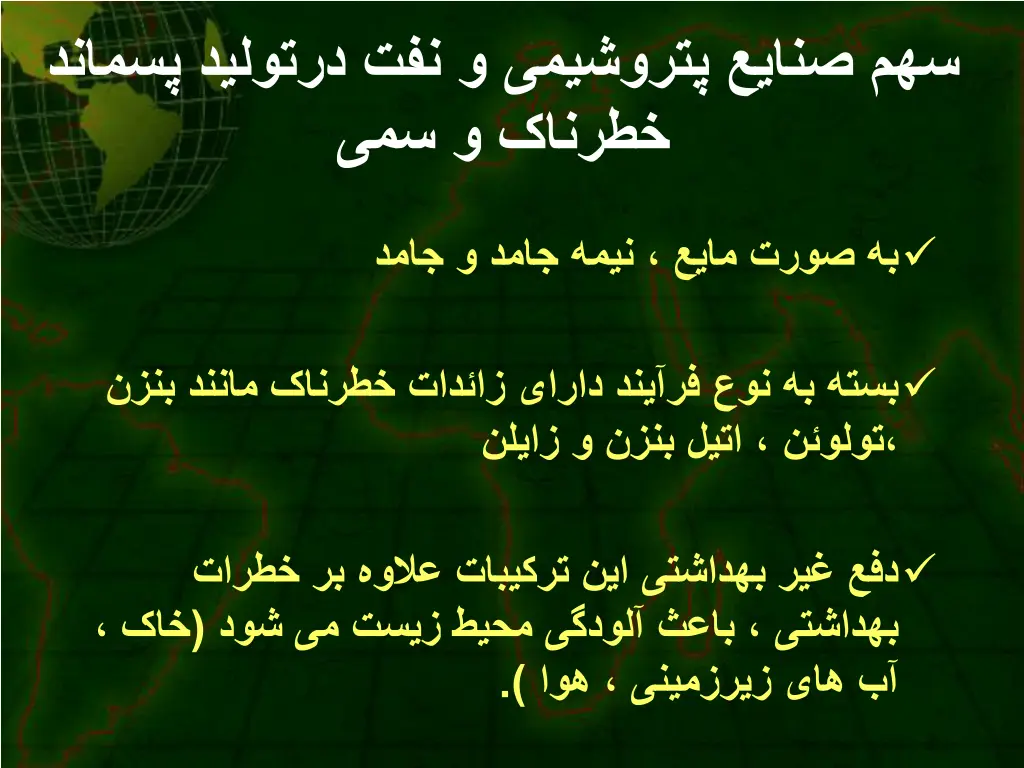 سهم صنایع پتروشیمی و نفت درتولید پسماند خطرناک و سمی

✓به صورت مایع ، نیمه جامد و جامد

✓بسته به نوع فرآیند دارای زائدات خطرناک مانند بنزن ،تولوئن ، اتیل بنزن و زایلن

✓دفع غیر بهداشتی این ترکیبات علاوه بر خطرات بهداشتی ، باعث آلودگی محیط زیست می شود (خاک ، آب های زیرزمینی ، هوا ).